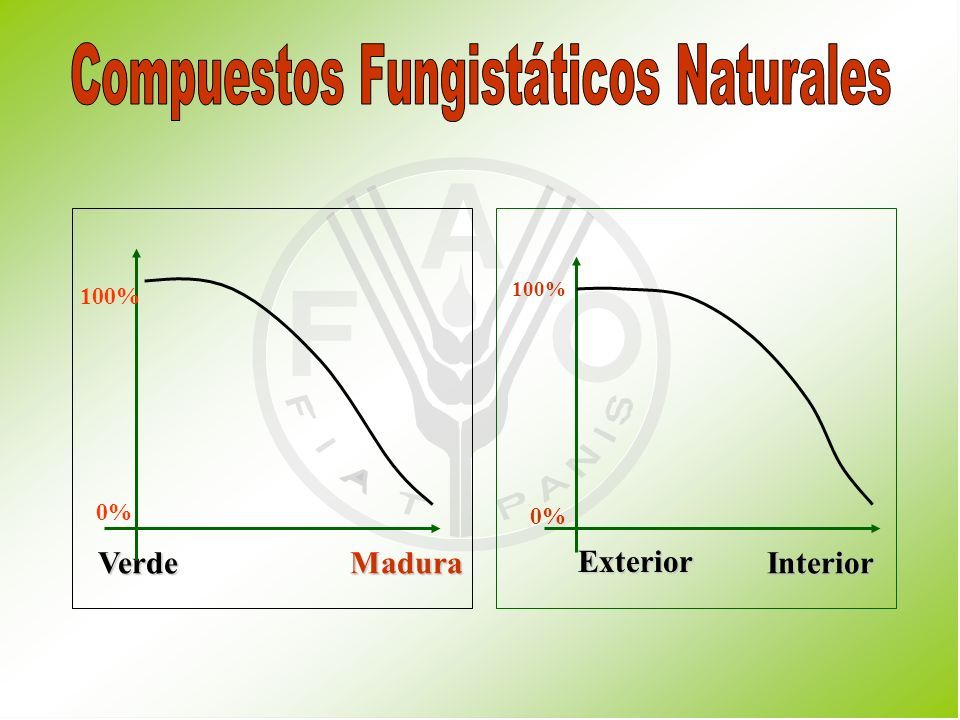 Compuestos Fungistáticos Naturales

100%

0%

Verde

Madura

100%

0%

Exterior

Interior

FAO

FIAT PANIS